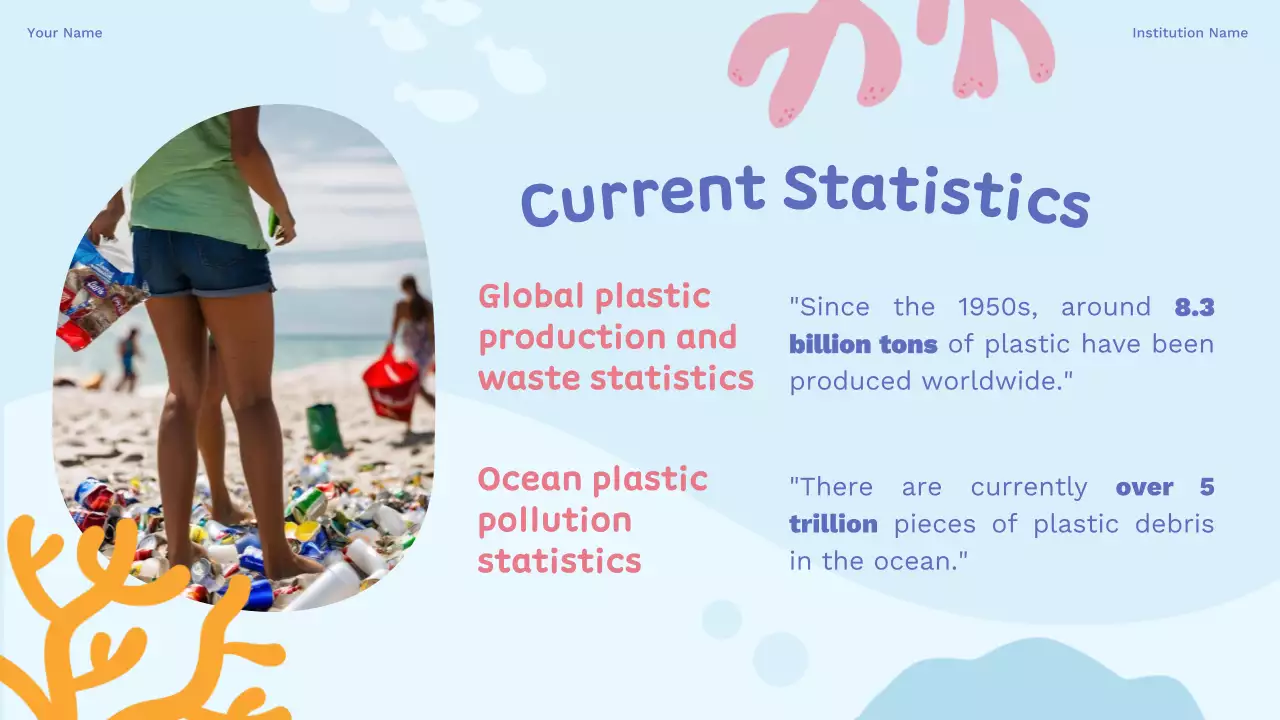 Your Name

Institution Name

Current Statistics

Global plastic production and waste statistics

"Since the 1950s, around 8.3 billion tons of plastic have been produced worldwide."

Ocean plastic pollution statistics

"There are currently over 5 trillion pieces of plastic debris in the ocean."